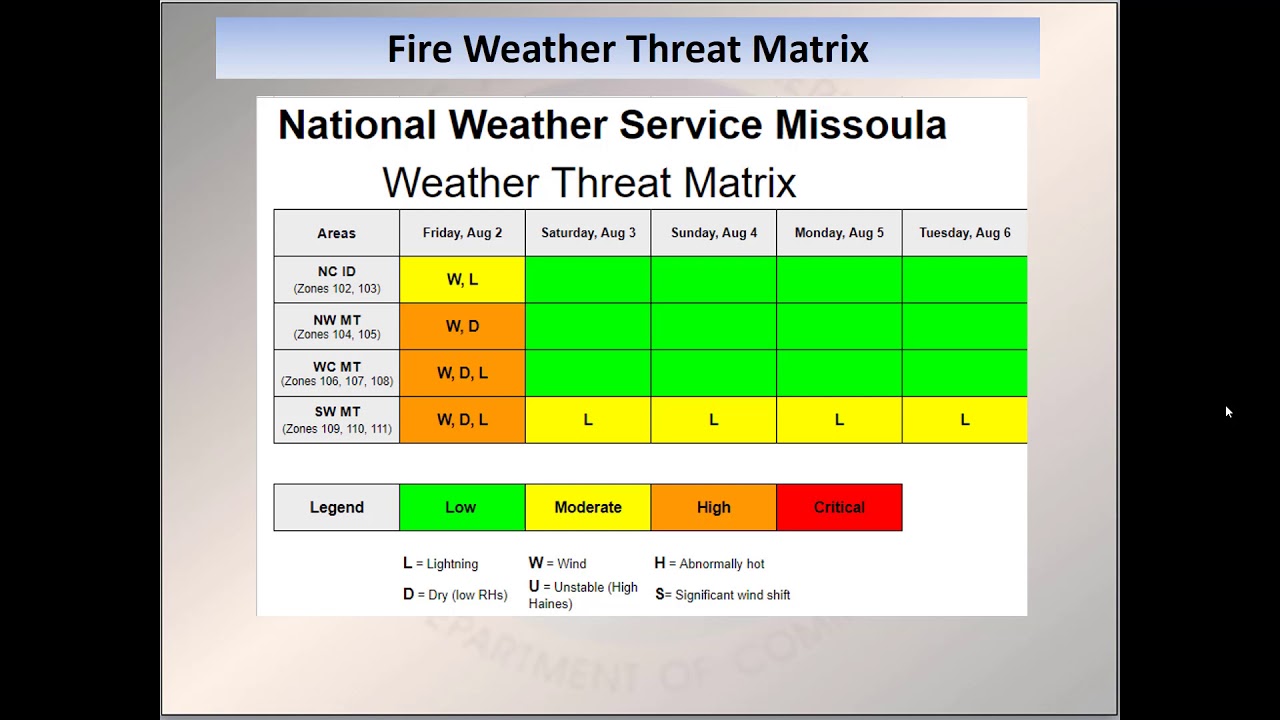 Fire Weather Threat Matrix

National Weather Service Missoula

Weather Threat Matrix

| Areas | Friday, Aug 2 | Saturday, Aug 3 | Sunday, Aug 4 | Monday, Aug 5 | Tuesday, Aug 6 |
|---|---|---|---|---|---|
| NC ID (Zones 102, 103) | W, L | | | | |
| NW MT (Zones 104, 105) | W, D | | | | |
| WC MT (Zones 106, 107, 108) | W, D, L | | | | |
| SW MT (Zones 109, 110, 111) | W, D, L | L | L | L | L |

| Legend | Low | Moderate | High | Critical |
|---|---|---|---|---|

L = Lightning
D = Dry (low RHs)
W = Wind
U = Unstable (High Haines)
H = Abnormally hot
S= Significant wind shift